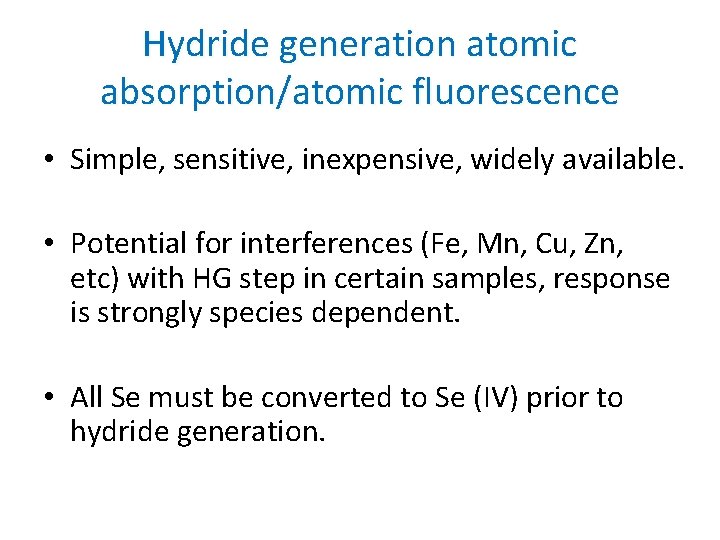 Hydride generation atomic absorption/atomic fluorescence

• Simple, sensitive, inexpensive, widely available.

• Potential for interferences (Fe, Mn, Cu, Zn, etc) with HG step in certain samples, response is strongly species dependent.

• All Se must be converted to Se (IV) prior to hydride generation.